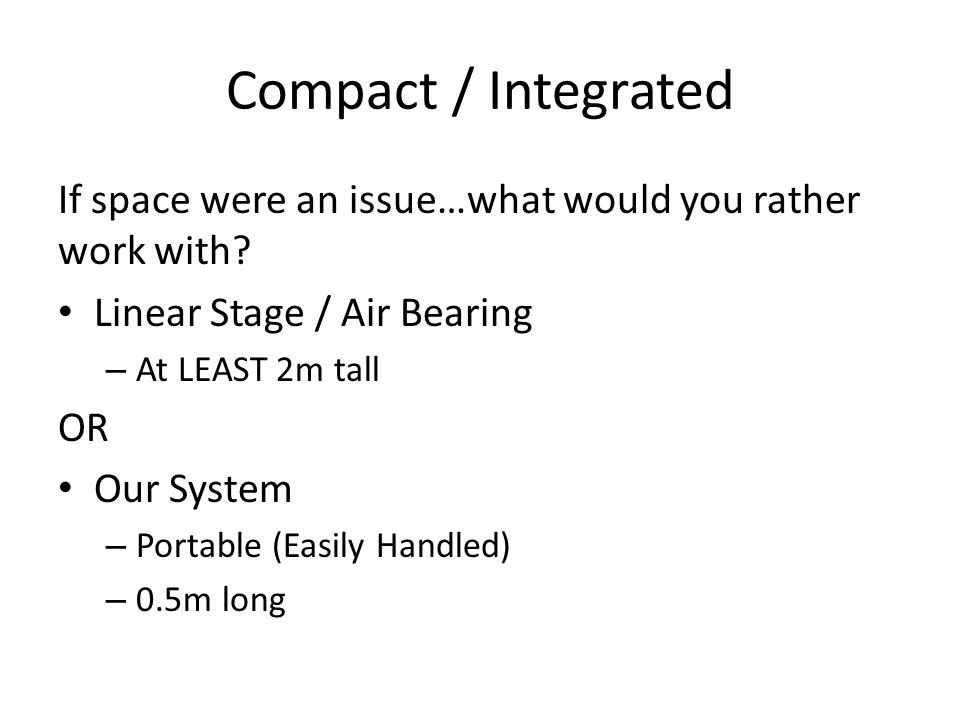 Compact / Integrated

If space were an issue…what would you rather work with?

• Linear Stage / Air Bearing
  – At LEAST 2m tall

OR

• Our System
  – Portable (Easily Handled)
  – 0.5m long